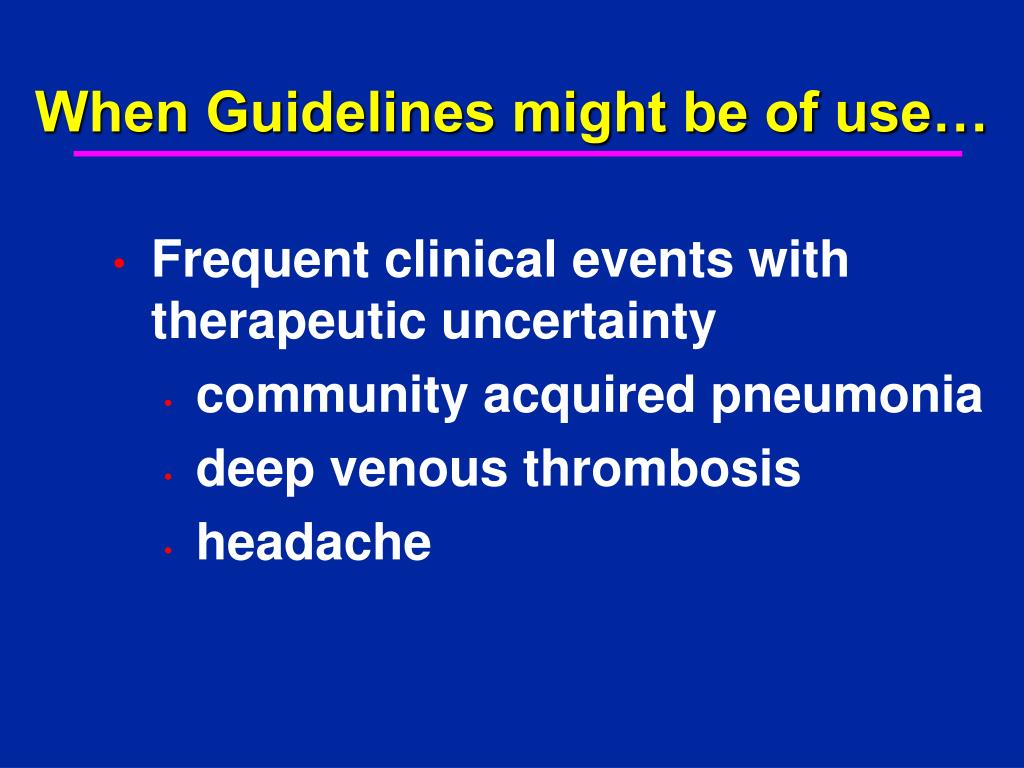 When Guidelines might be of use…

• Frequent clinical events with therapeutic uncertainty
  • community acquired pneumonia
  • deep venous thrombosis
  • headache